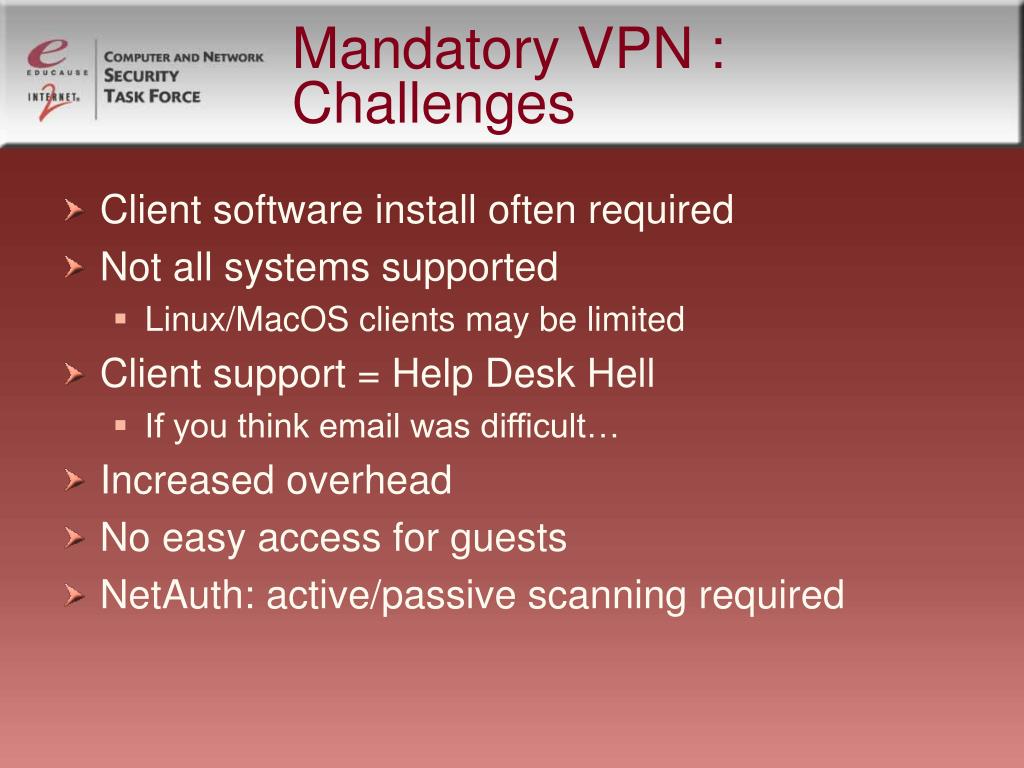 e
EDUCAUSE
INTERNET
2

COMPUTER AND NETWORK
SECURITY
TASK FORCE

Mandatory VPN : Challenges

Client software install often required

Not all systems supported

Linux/MacOS clients may be limited

Client support = Help Desk Hell

If you think email was difficult…

Increased overhead

No easy access for guests

NetAuth: active/passive scanning required